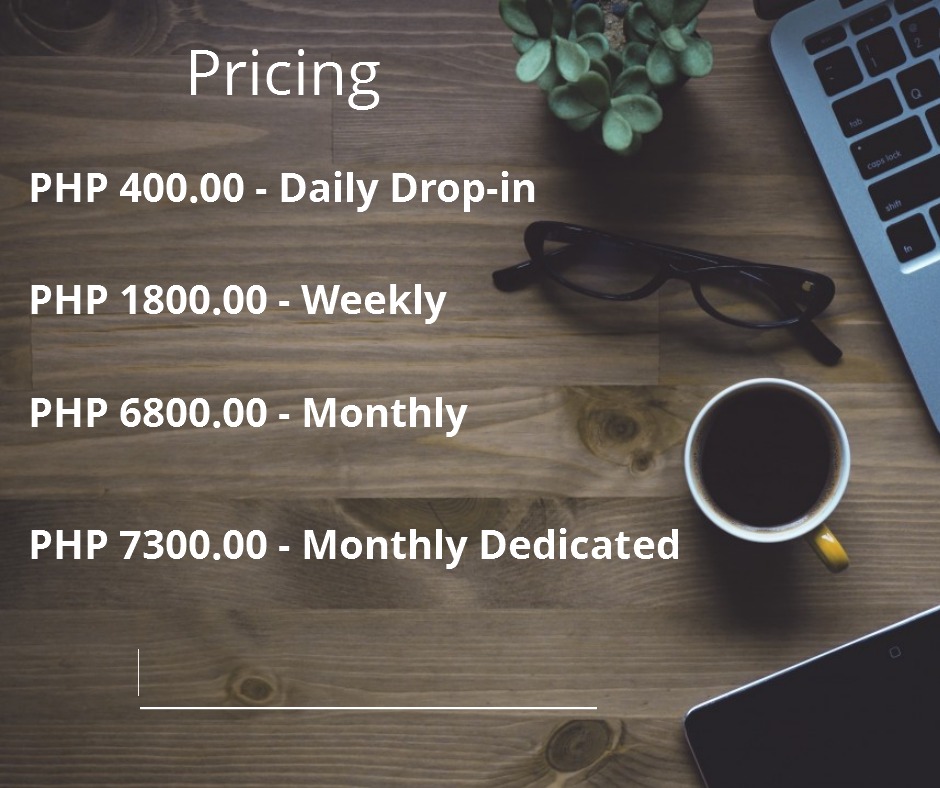 Pricing

PHP 400.00 - Daily Drop-in

PHP 1800.00 - Weekly

PHP 6800.00 - Monthly

PHP 7300.00 - Monthly Dedicated